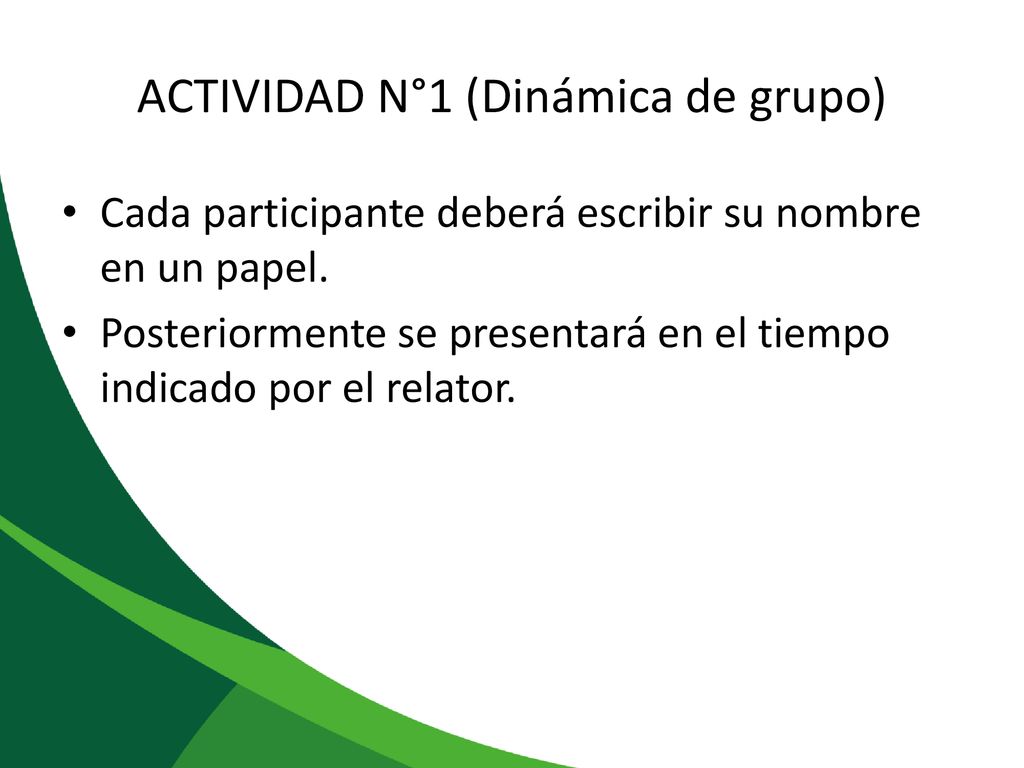 ACTIVIDAD N°1 (Dinámica de grupo)

• Cada participante deberá escribir su nombre en un papel.
• Posteriormente se presentará en el tiempo indicado por el relator.